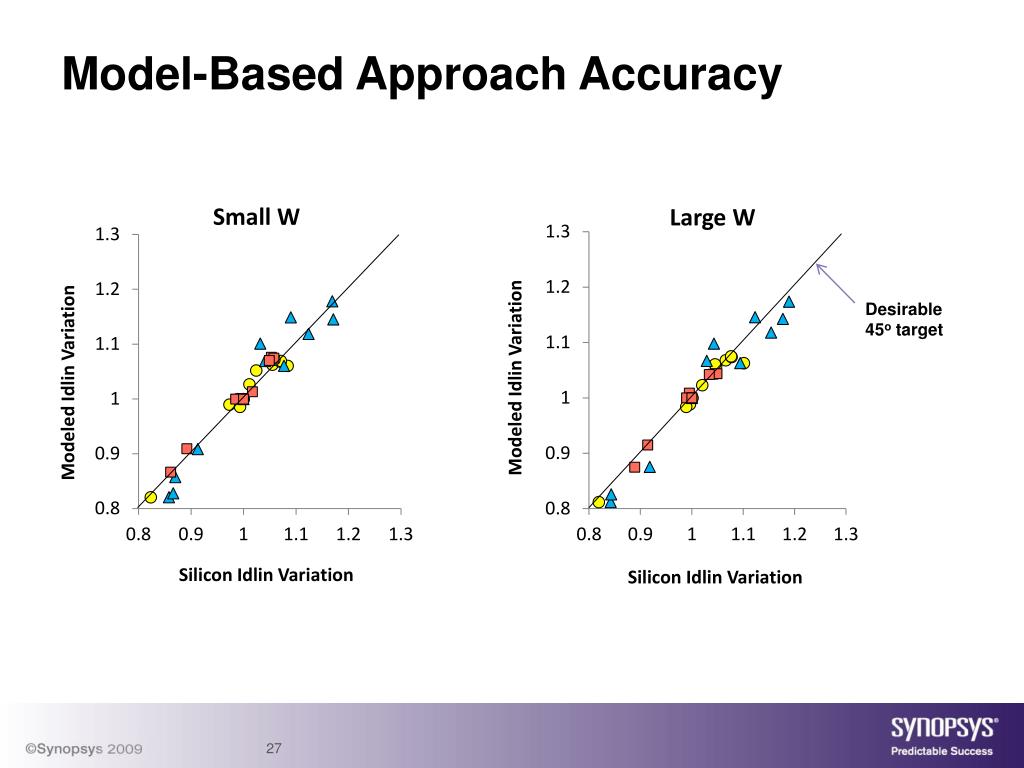 Model-Based Approach Accuracy

Small W

Modeled Idlin Variation

1.3
1.2
1.1
1
0.9
0.8

0.8 0.9 1 1.1 1.2 1.3

Silicon Idlin Variation

Large W

Modeled Idlin Variation

1.3
1.2
1.1
1
0.9
0.8

0.8 0.9 1 1.1 1.2 1.3

Silicon Idlin Variation

Desirable $45^o$ target

©Synopsys 2009

27

SYNOPSYS®
Predictable Success